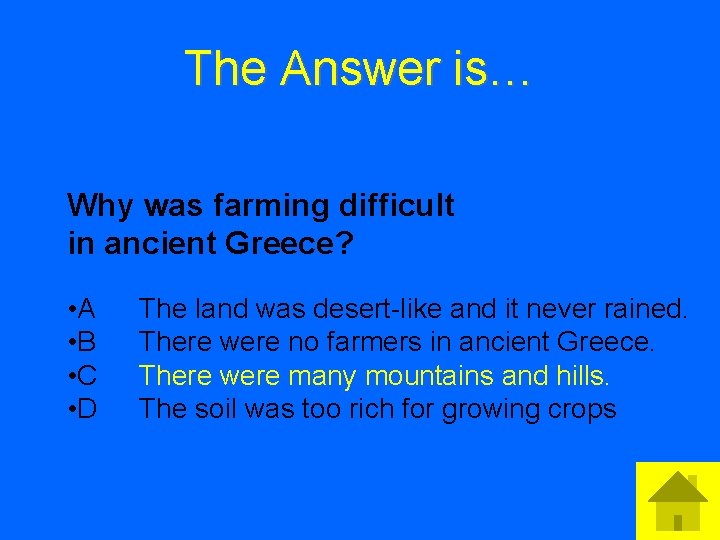 The Answer is…

Why was farming difficult in ancient Greece?

•A The land was desert-like and it never rained.
•B There were no farmers in ancient Greece.
•C There were many mountains and hills.
•D The soil was too rich for growing crops